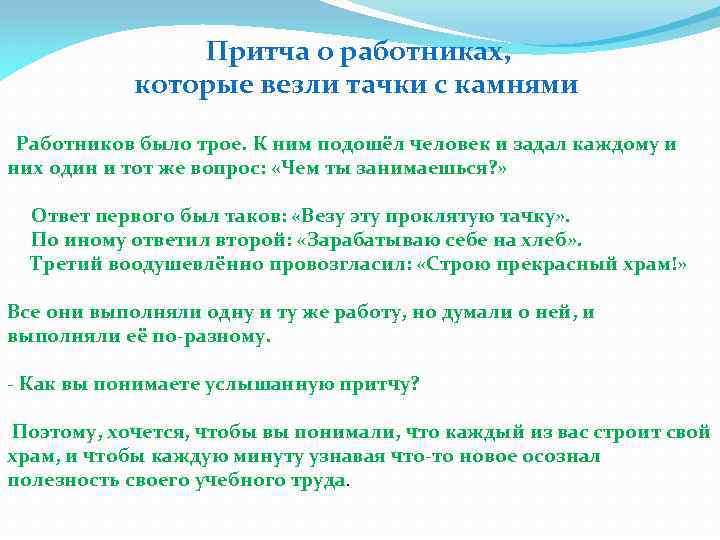 Притча о работниках,
которые везли тачки с камнями

Работников было трое. К ним подошёл человек и задал каждому и них один и тот же вопрос: «Чем ты занимаешься?»

Ответ первого был таков: «Везу эту проклятую тачку».
По иному ответил второй: «Зарабатываю себе на хлеб».
Третий воодушевлённо провозгласил: «Строю прекрасный храм!»

Все они выполняли одну и ту же работу, но думали о ней, и выполняли её по-разному.

- Как вы понимаете услышанную притчу?

Поэтому, хочется, чтобы вы понимали, что каждый из вас строит свой храм, и чтобы каждую минуту узнавая что-то новое осознал полезность своего учебного труда.